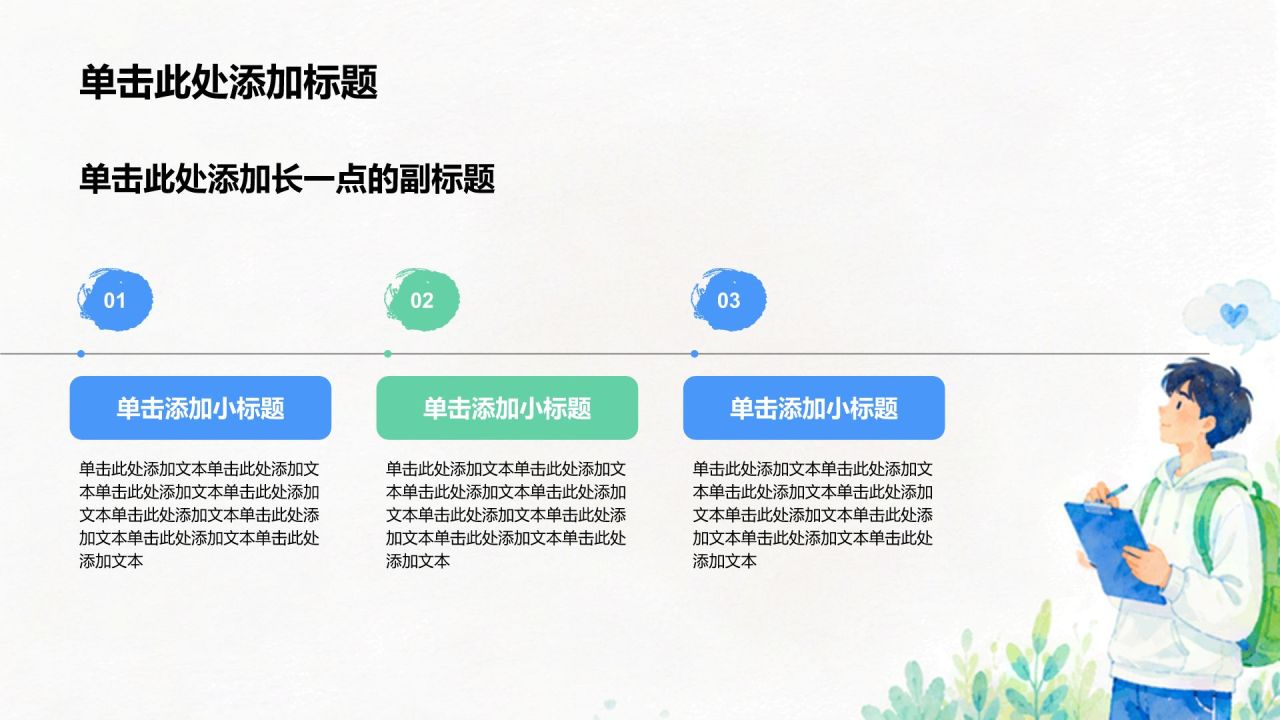 单击此处添加标题

单击此处添加长一点的副标题

01

单击添加小标题

单击此处添加文本单击此处添加文本单击此处添加文本单击此处添加文本单击此处添加文本单击此处添加文本单击此处添加文本单击此处添加文本

02

单击添加小标题

单击此处添加文本单击此处添加文本单击此处添加文本单击此处添加文本单击此处添加文本单击此处添加文本单击此处添加文本单击此处添加文本

03

单击添加小标题

单击此处添加文本单击此处添加文本单击此处添加文本单击此处添加文本单击此处添加文本单击此处添加文本单击此处添加文本单击此处添加文本